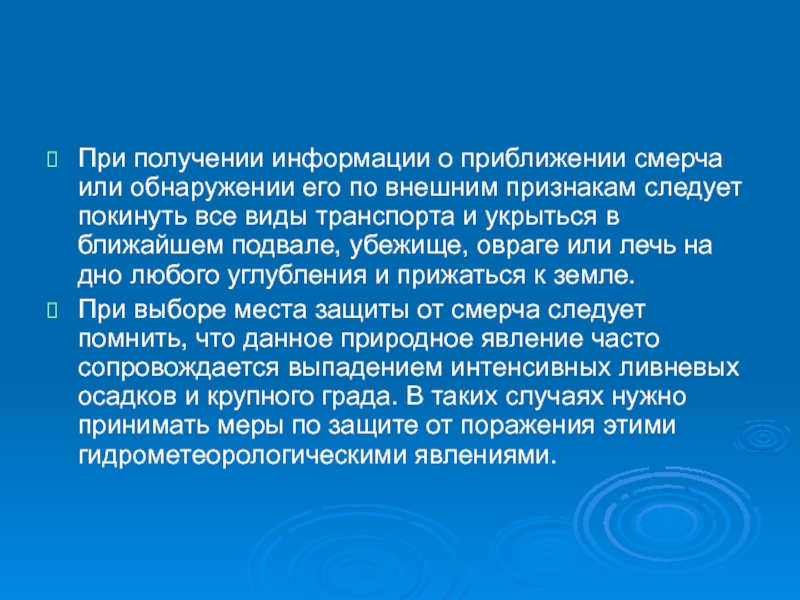 При получении информации о приближении смерча или обнаружении его по внешним признакам следует покинуть все виды транспорта и укрыться в ближайшем подвале, убежище, овраге или лечь на дно любого углубления и прижаться к земле.

При выборе места защиты от смерча следует помнить, что данное природное явление часто сопровождается выпадением интенсивных ливневых осадков и крупного града. В таких случаях нужно принимать меры по защите от поражения этими гидрометеорологическими явлениями.